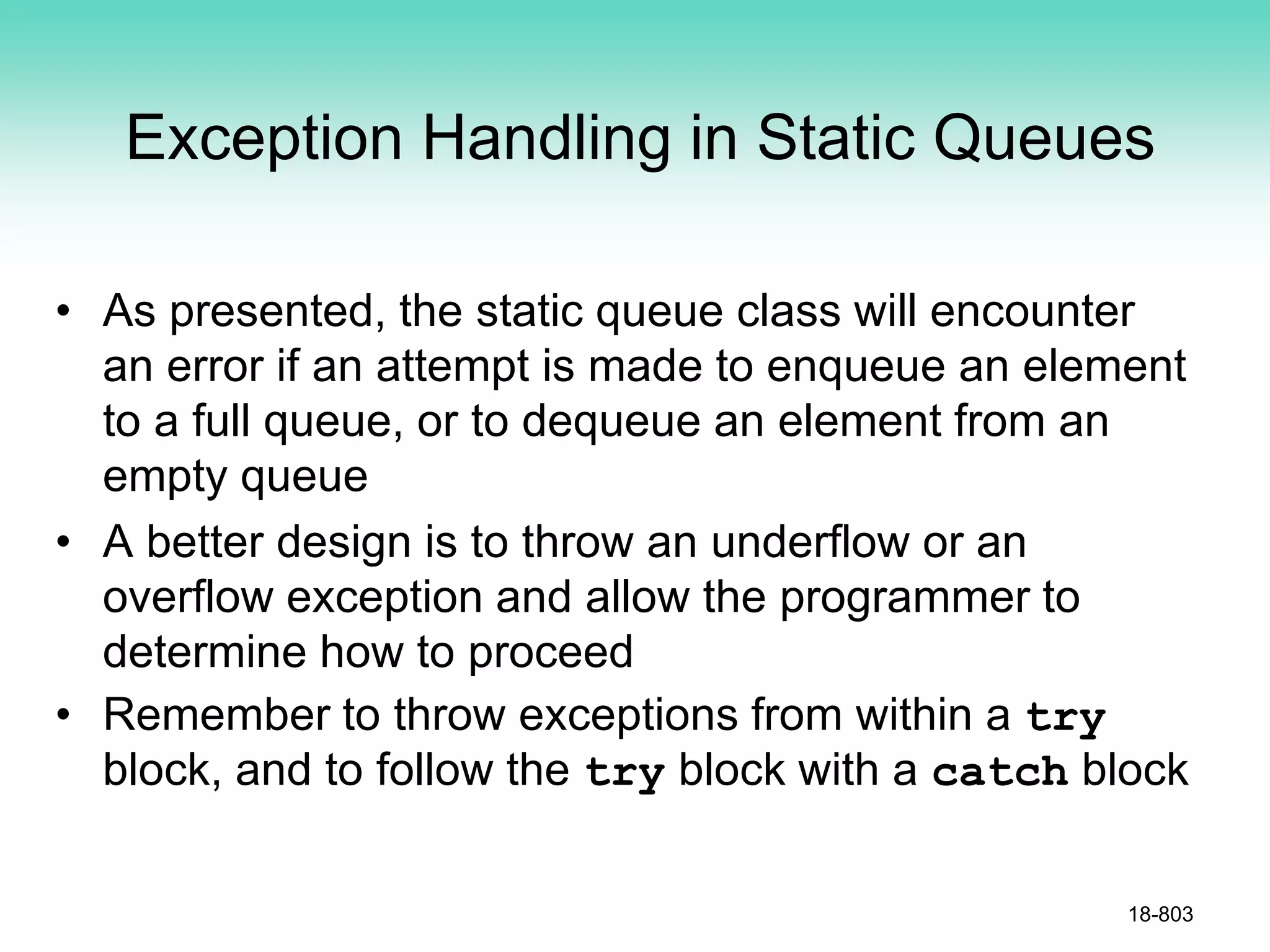 Exception Handling in Static Queues

• As presented, the static queue class will encounter an error if an attempt is made to enqueue an element to a full queue, or to dequeue an element from an empty queue
• A better design is to throw an underflow or an overflow exception and allow the programmer to determine how to proceed
• Remember to throw exceptions from within a try block, and to follow the try block with a catch block

18-803